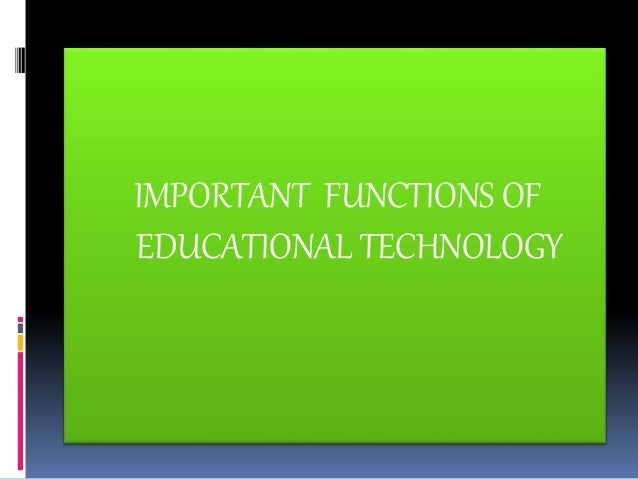 IMPORTANT FUNCTIONS OF EDUCATIONAL TECHNOLOGY